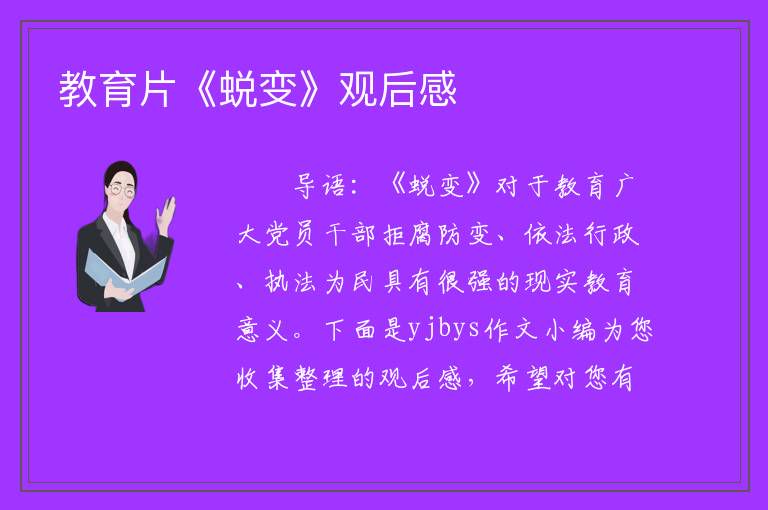 教育片《蜕变》观后感

导语：《蜕变》对于教育广大党员干部拒腐防变、依法行政、执法为民具有很强的现实教育意义。下面是yjbys作文小编为您收集整理的观后感，希望对您有